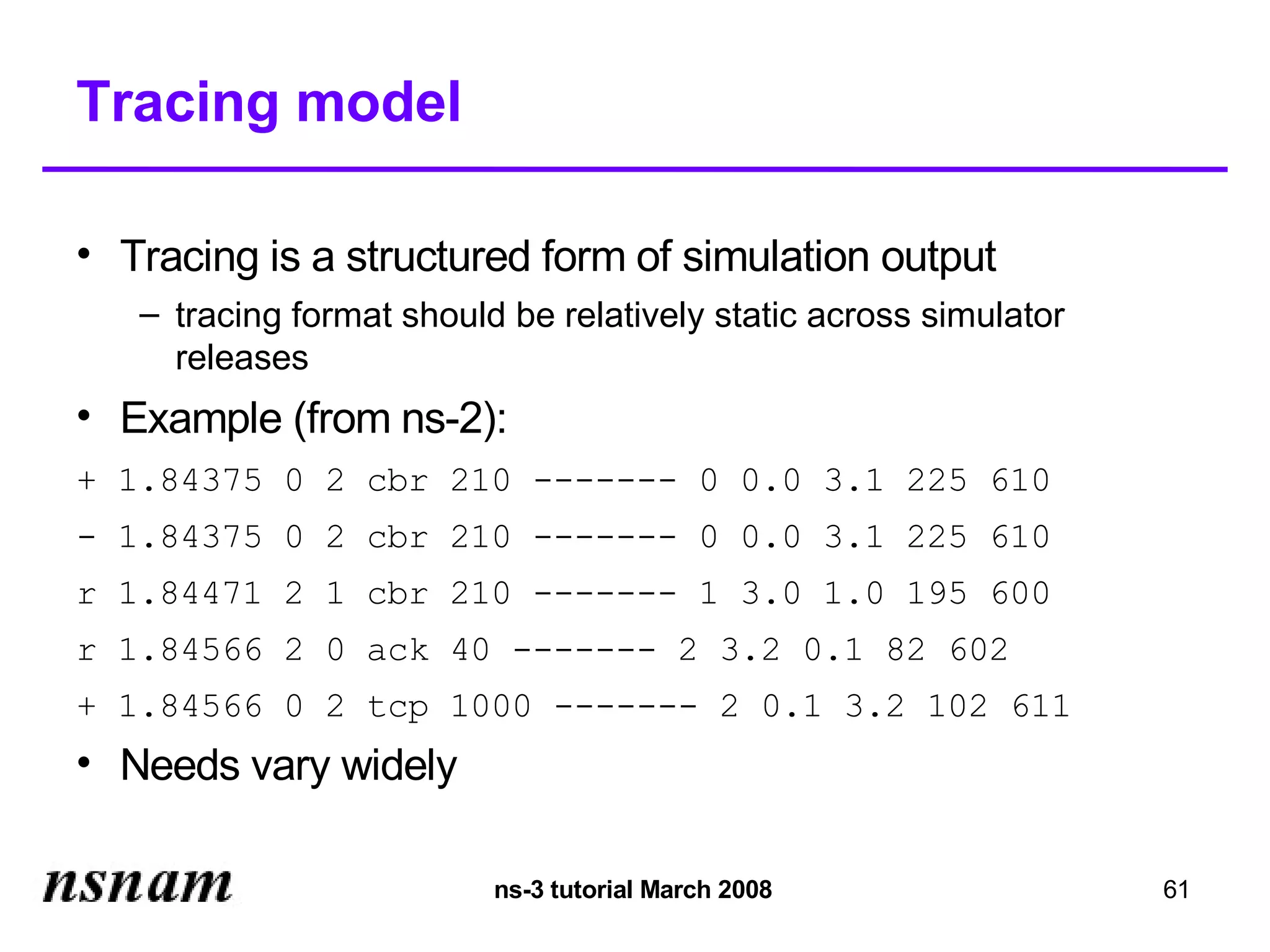 Tracing model

• Tracing is a structured form of simulation output
  – tracing format should be relatively static across simulator releases

• Example (from ns-2):

+ 1.84375 0 2 cbr 210 ------- 0 0.0 3.1 225 610

- 1.84375 0 2 cbr 210 ------- 0 0.0 3.1 225 610

r 1.84471 2 1 cbr 210 ------- 1 3.0 1.0 195 600

r 1.84566 2 0 ack 40 ------- 2 3.2 0.1 82 602

+ 1.84566 0 2 tcp 1000 ------- 2 0.1 3.2 102 611

• Needs vary widely

nsnam

ns-3 tutorial March 2008

61